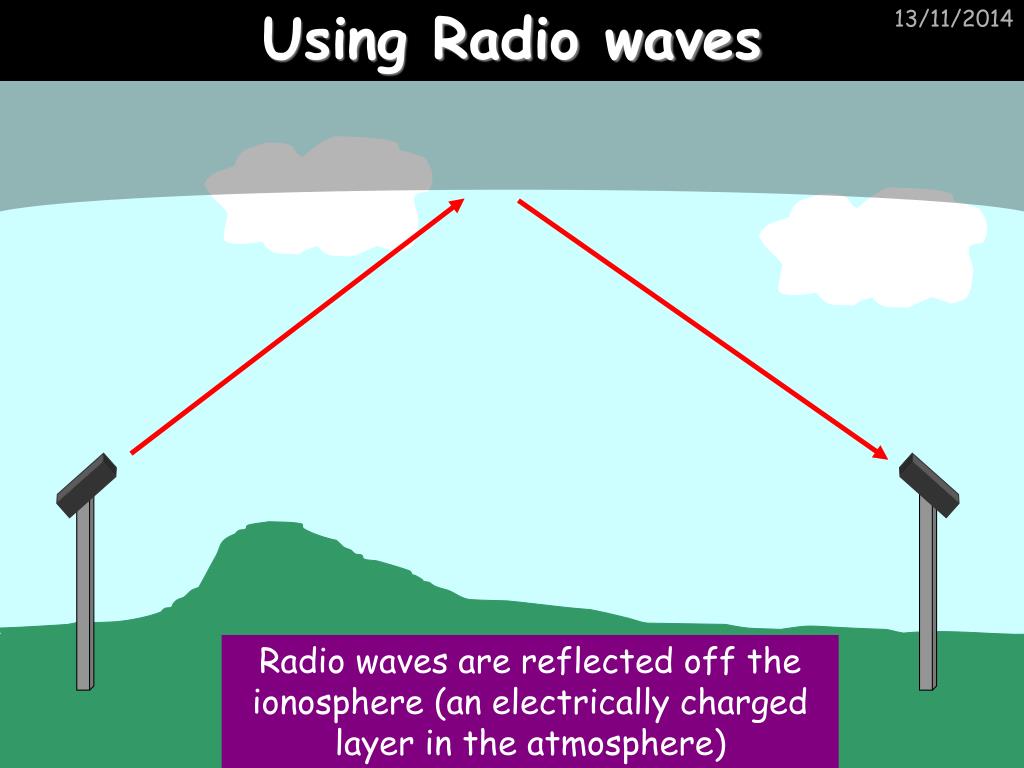 Using Radio waves

13/11/2014

Radio waves are reflected off the ionosphere (an electrically charged layer in the atmosphere)